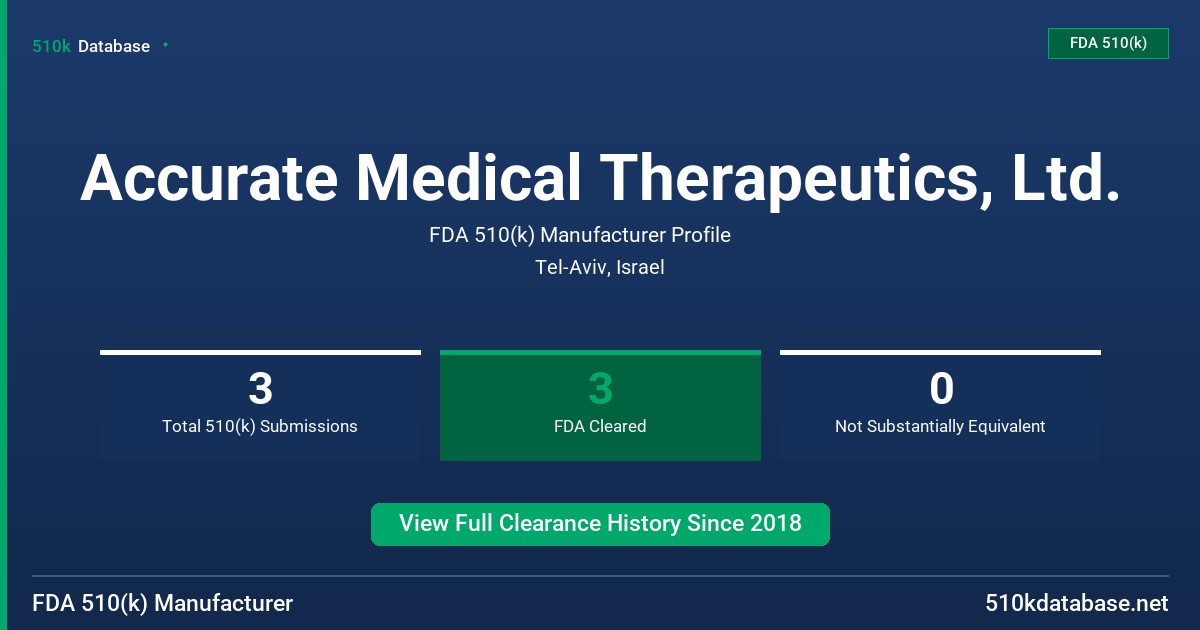 510k Database

FDA 510(k)

Accurate Medical Therapeutics, Ltd.

FDA 510(k) Manufacturer Profile

Tel-Aviv, Israel

3
Total 510(k) Submissions

3
FDA Cleared

0
Not Substantially Equivalent

View Full Clearance History Since 2018

FDA 510(k) Manufacturer

510kdatabase.net